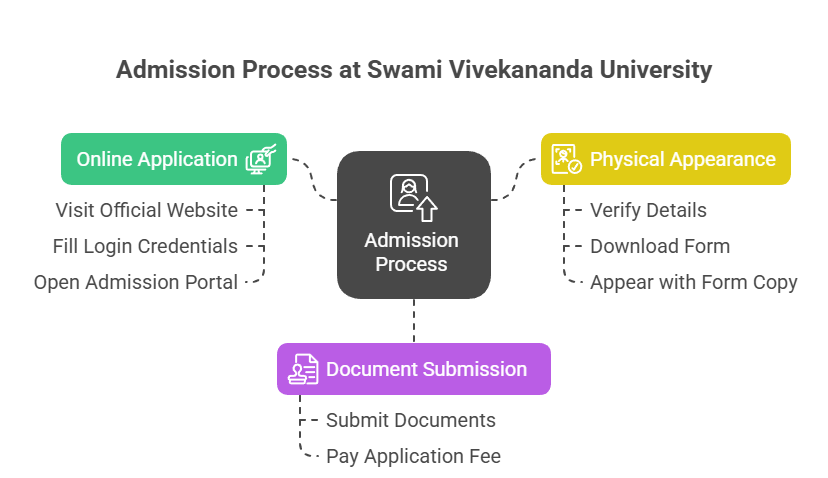 Admission Process at Swami Vivekananda University

Online Application

Visit Official Website

Fill Login Credentials

Open Admission Portal

Admission Process

Physical Appearance

Verify Details

Download Form

Appear with Form Copy

Document Submission

Submit Documents

Pay Application Fee